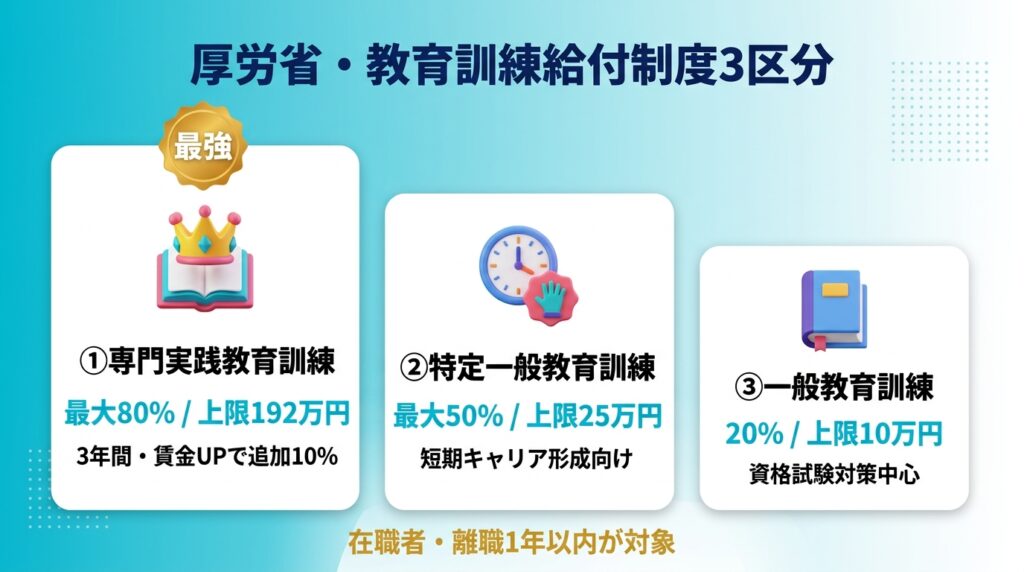 厚労省・教育訓練給付制度3区分

最強

①専門実践教育訓練
最大80% / 上限192万円
3年間・賃金UPで追加10%

②特定一般教育訓練
最大50% / 上限25万円
短期キャリア形成向け

③一般教育訓練
20% / 上限10万円
資格試験対策中心

在職者・離職1年以内が対象